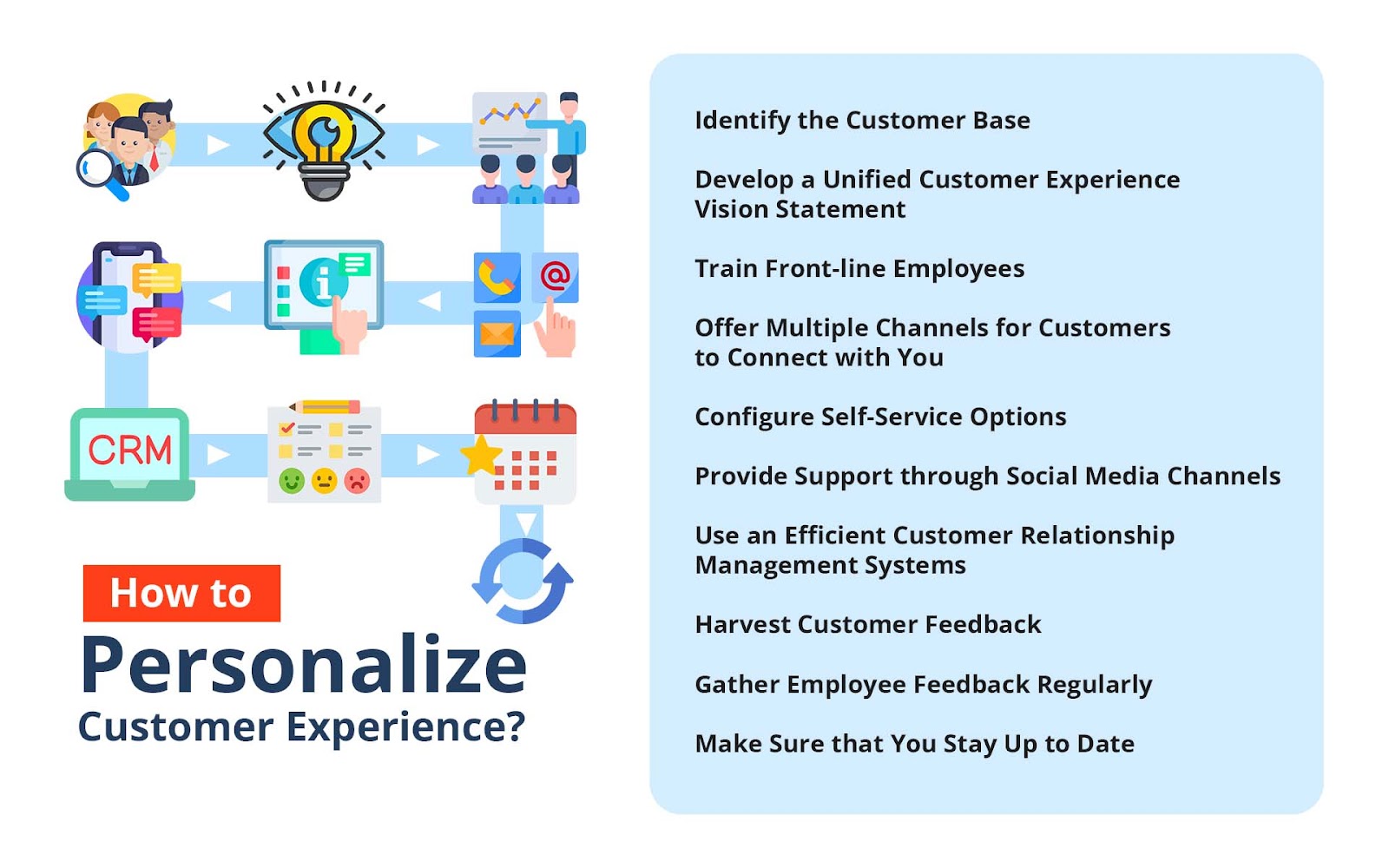 CRM

How to
Personalize
Customer Experience?

Identify the Customer Base

Develop a Unified Customer Experience Vision Statement

Train Front-line Employees

Offer Multiple Channels for Customers to Connect with You

Configure Self-Service Options

Provide Support through Social Media Channels

Use an Efficient Customer Relationship Management Systems

Harvest Customer Feedback

Gather Employee Feedback Regularly

Make Sure that You Stay Up to Date